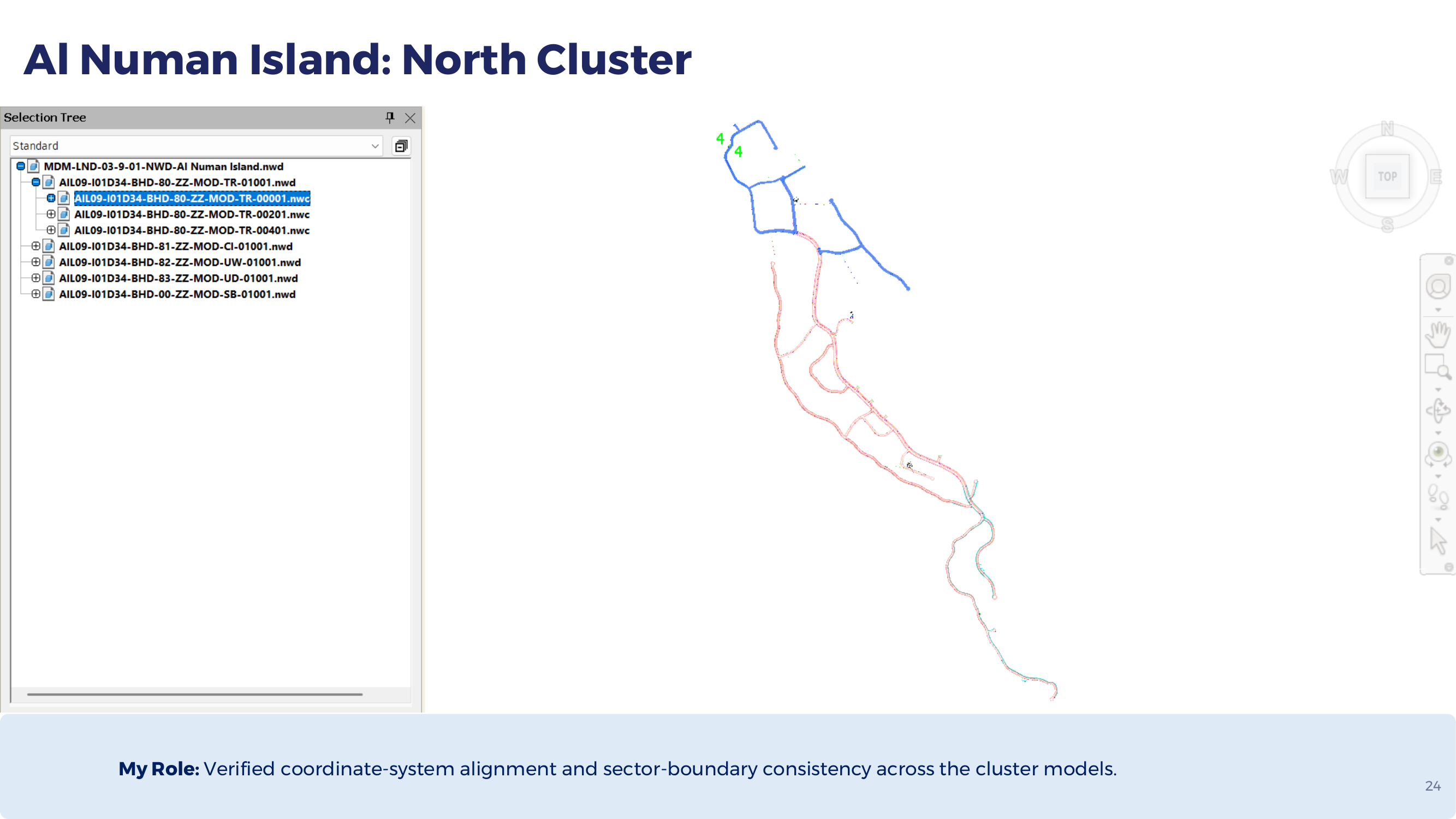 Al Numan Island: North Cluster

Selection Tree

Standard

MDM-LND-03-9-01-NWD-Al Numan Island.nwd
AIL09-I01D34-BHD-80-ZZ-MOD-TR-01001.nwd
AIL09-I01D34-BHD-80-ZZ-MOD-TR-00001.nwc
AIL09-I01D34-BHD-80-ZZ-MOD-TR-00201.nwc
AIL09-I01D34-BHD-80-ZZ-MOD-TR-00401.nwc
AIL09-I01D34-BHD-81-ZZ-MOD-CI-01001.nwd
AIL09-I01D34-BHD-82-ZZ-MOD-UW-01001.nwd
AIL09-I01D34-BHD-83-ZZ-MOD-UD-01001.nwd
AIL09-I01D34-BHD-00-ZZ-MOD-SB-01001.nwd

4
4

N
W
TOP
E
S

My Role: Verified coordinate-system alignment and sector-boundary consistency across the cluster models.

24